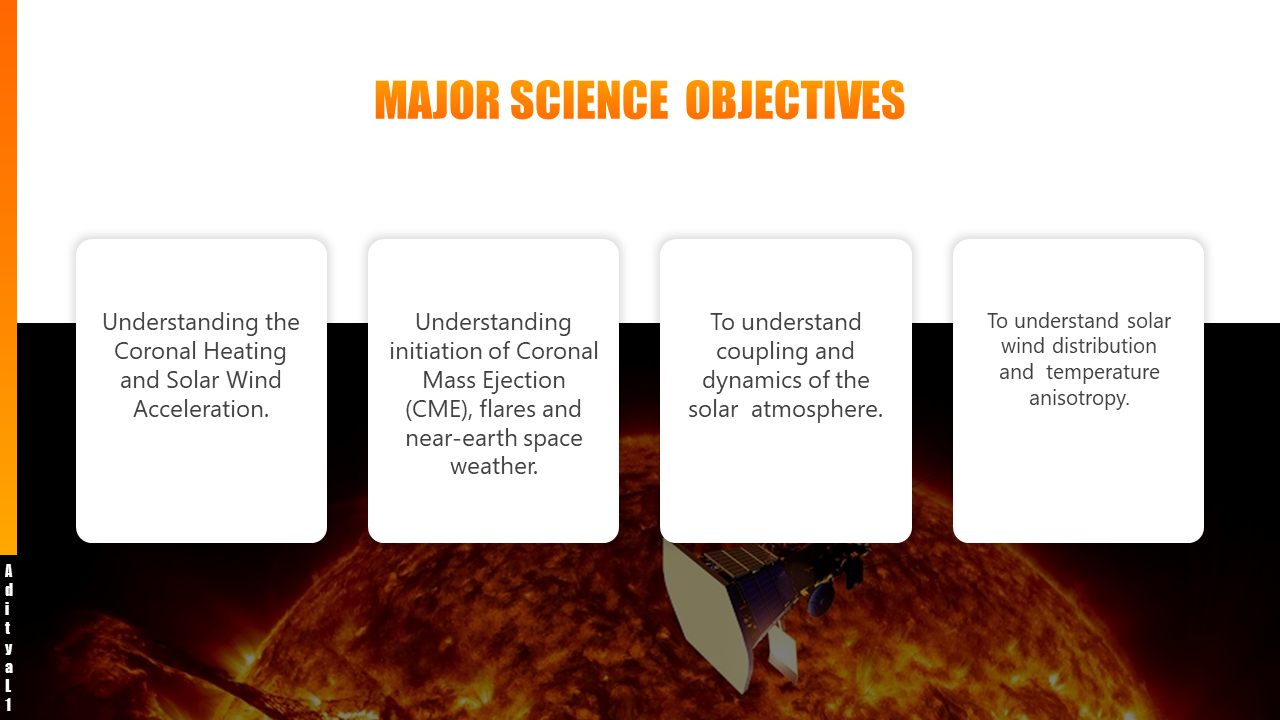 MAJOR SCIENCE OBJECTIVES

Understanding the Coronal Heating and Solar Wind Acceleration.

Understanding initiation of Coronal Mass Ejection (CME), flares and near-earth space weather.

To understand coupling and dynamics of the solar atmosphere.

To understand solar wind distribution and temperature anisotropy.

AdityaL1